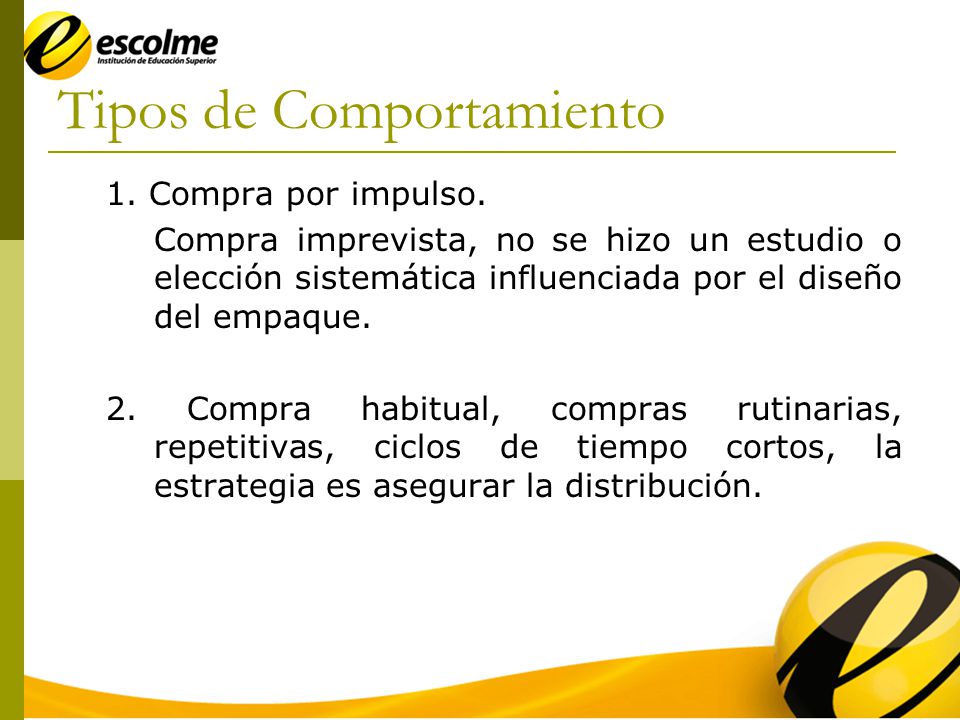 escolme
Institución de Educación Superior

Tipos de Comportamiento

1. Compra por impulso.

Compra imprevista, no se hizo un estudio o elección sistemática influenciada por el diseño del empaque.

2. Compra habitual, compras rutinarias, repetitivas, ciclos de tiempo cortos, la estrategia es asegurar la distribución.